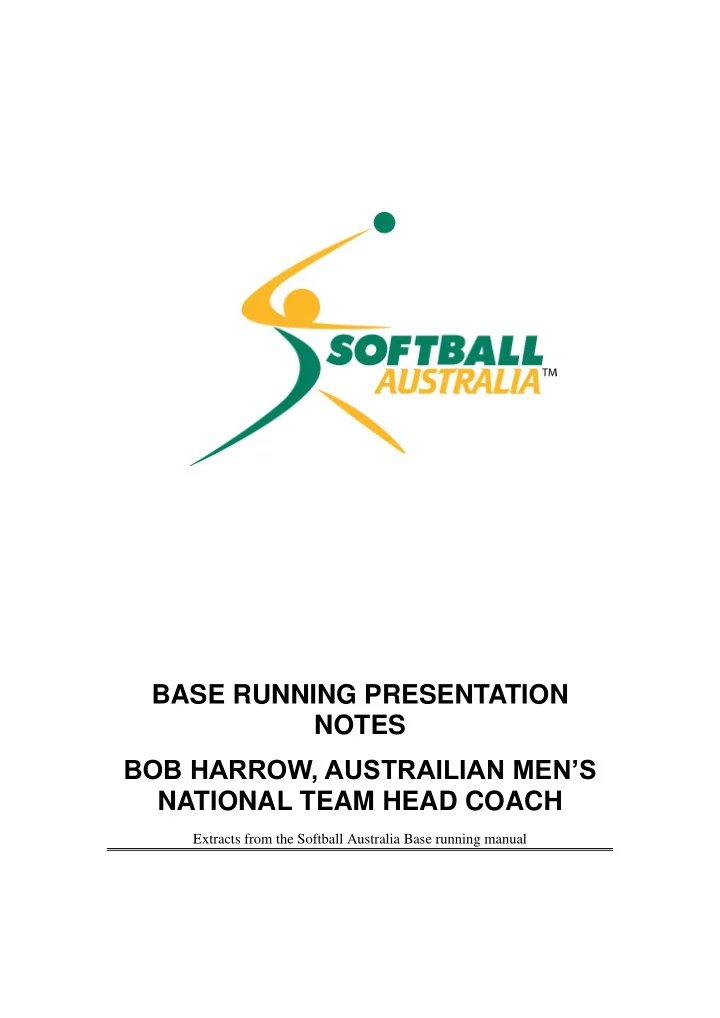 SOFTBALL
AUSTRALIA™

BASE RUNNING PRESENTATION NOTES

BOB HARROW, AUSTRAILIAN MEN'S NATIONAL TEAM HEAD COACH

Extracts from the Softball Australia Base running manual